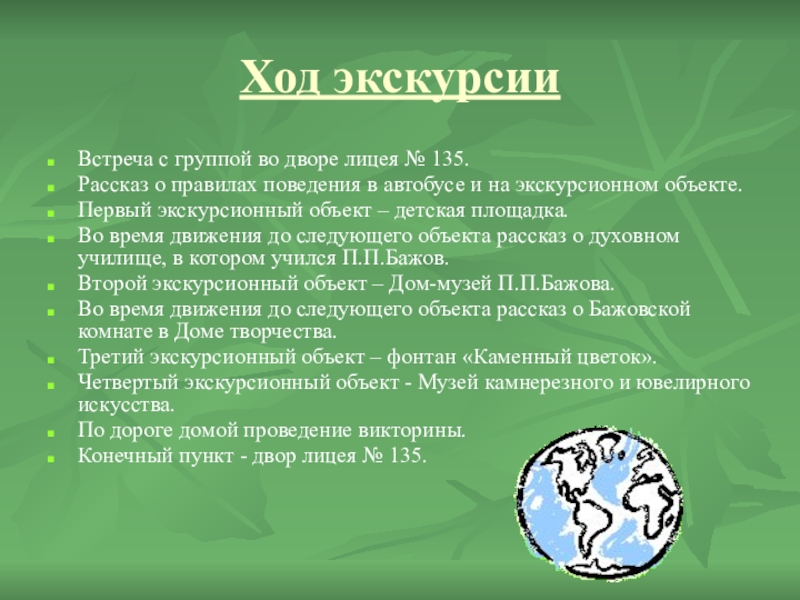 Ход экскурсии

- Встреча с группой во дворе лицея № 135.
- Рассказ о правилах поведения в автобусе и на экскурсионном объекте.
- Первый экскурсионный объект – детская площадка.
- Во время движения до следующего объекта рассказ о духовном училище, в котором учился П.П.Бажов.
- Второй экскурсионный объект – Дом-музей П.П.Бажова.
- Во время движения до следующего объекта рассказ о Бажовской комнате в Доме творчества.
- Третий экскурсионный объект – фонтан «Каменный цветок».
- Четвертый экскурсионный объект - Музей камнерезного и ювелирного искусства.
- По дороге домой проведение викторины.
- Конечный пункт - двор лицея № 135.